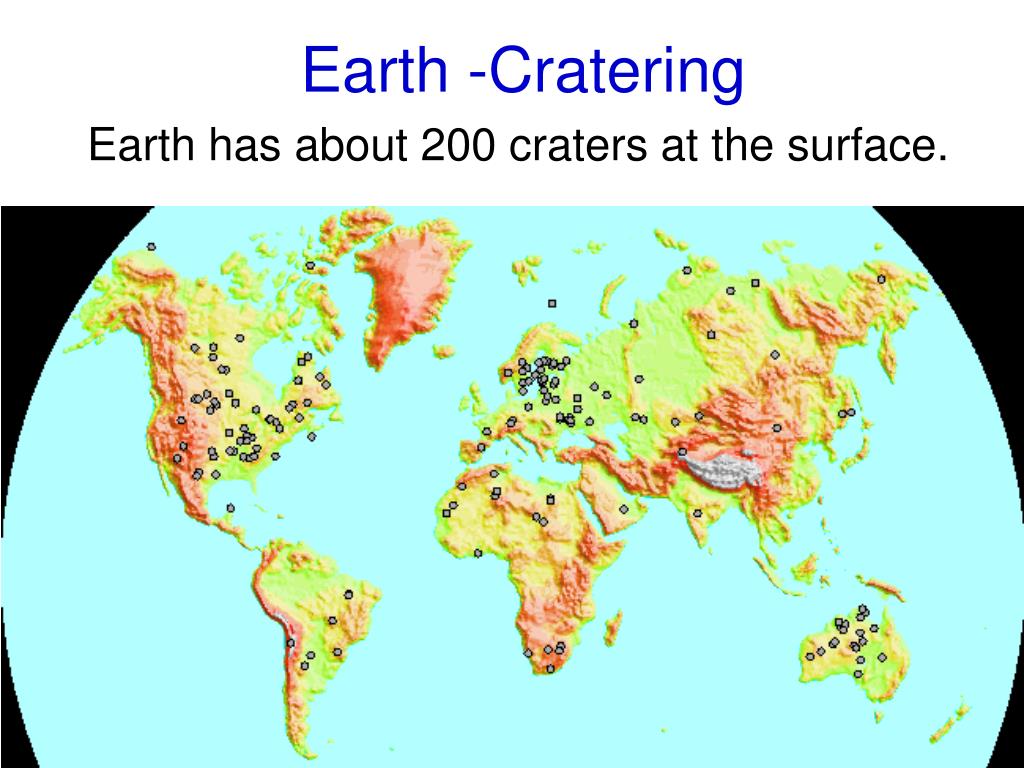 Earth -Cratering

Earth has about 200 craters at the surface.